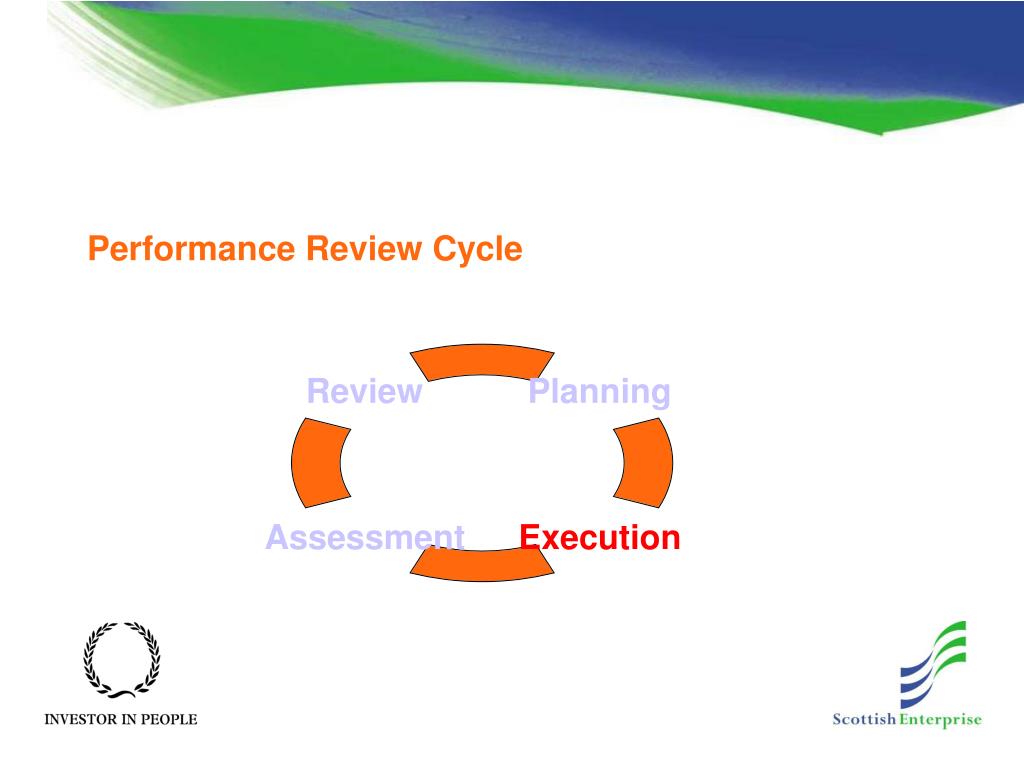 Performance Review Cycle

Review

Planning

Assessment

Execution

INVESTOR IN PEOPLE

Scottish Enterprise